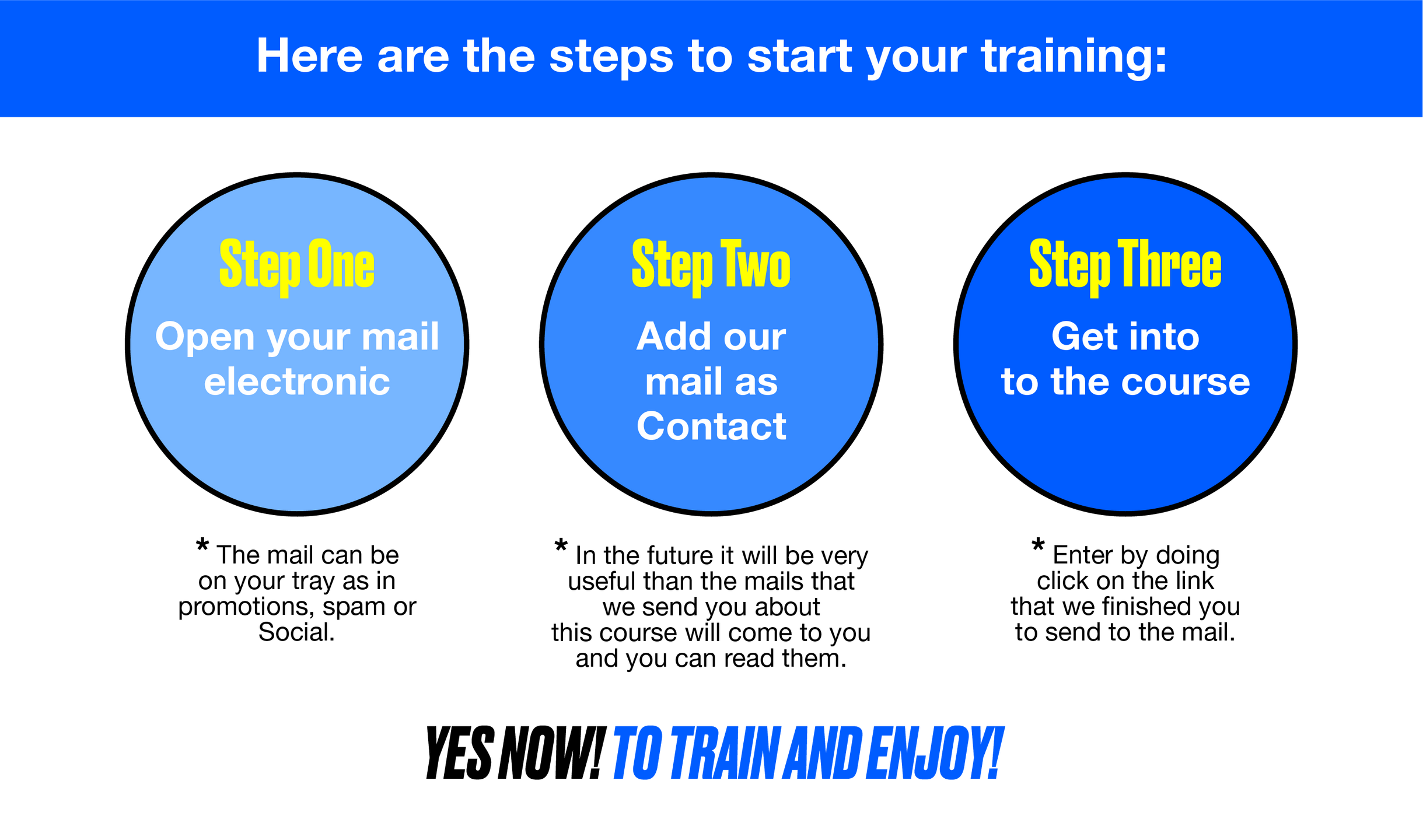 Here are the steps to start your training:

Step One

Open your mail electronic

* The mail can be on your tray as in promotions, spam or Social.

Step Two

Add our mail as Contact

* In the future it will be very useful than the mails that we send you about this course will come to you and you can read them.

Step Three

Get into to the course

* Enter by doing click on the link that we finished you to send to the mail.

YES NOW! TO TRAIN AND ENJOY!